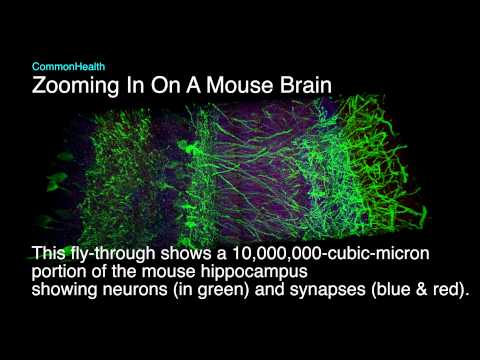 CommonHealth
Zooming In On A Mouse Brain

This fly-through shows a 10,000,000-cubic-micron portion of the mouse hippocampus showing neurons (in green) and synapses (blue & red).